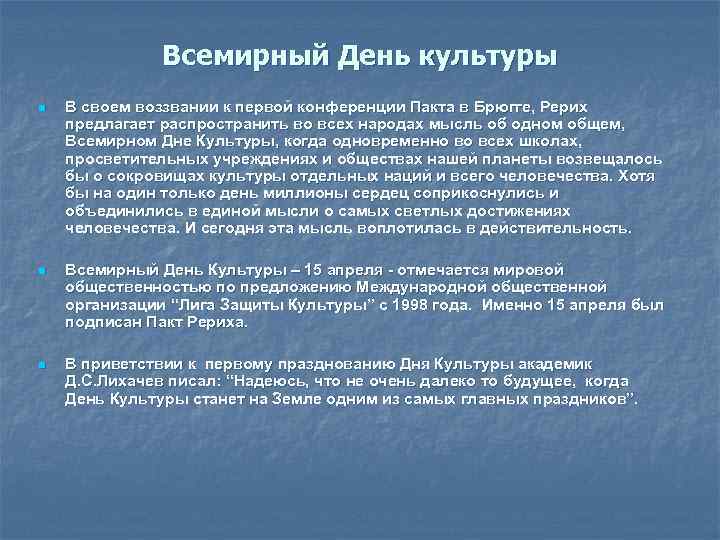 Всемирный День культуры

В своем воззвании к первой конференции Пакта в Брюгге, Рерих предлагает распространить во всех народах мысль об одном общем, Всемирном Дне Культуры, когда одновременно во всех школах, просветительных учреждениях и обществах нашей планеты возвещалось бы о сокровищах культуры отдельных наций и всего человечества. Хотя бы на один только день миллионы сердец соприкоснулись и объединились в единой мысли о самых светлых достижениях человечества. И сегодня эта мысль воплотилась в действительность.

Всемирный День Культуры – 15 апреля - отмечается мировой общественностью по предложению Международной общественной организации "Лига Защиты Культуры" с 1998 года. Именно 15 апреля был подписан Пакт Рериха.

В приветствии к первому празднованию Дня Культуры академик Д.С.Лихачев писал: "Надеюсь, что не очень далеко то будущее, когда День Культуры станет на Земле одним из самых главных праздников".